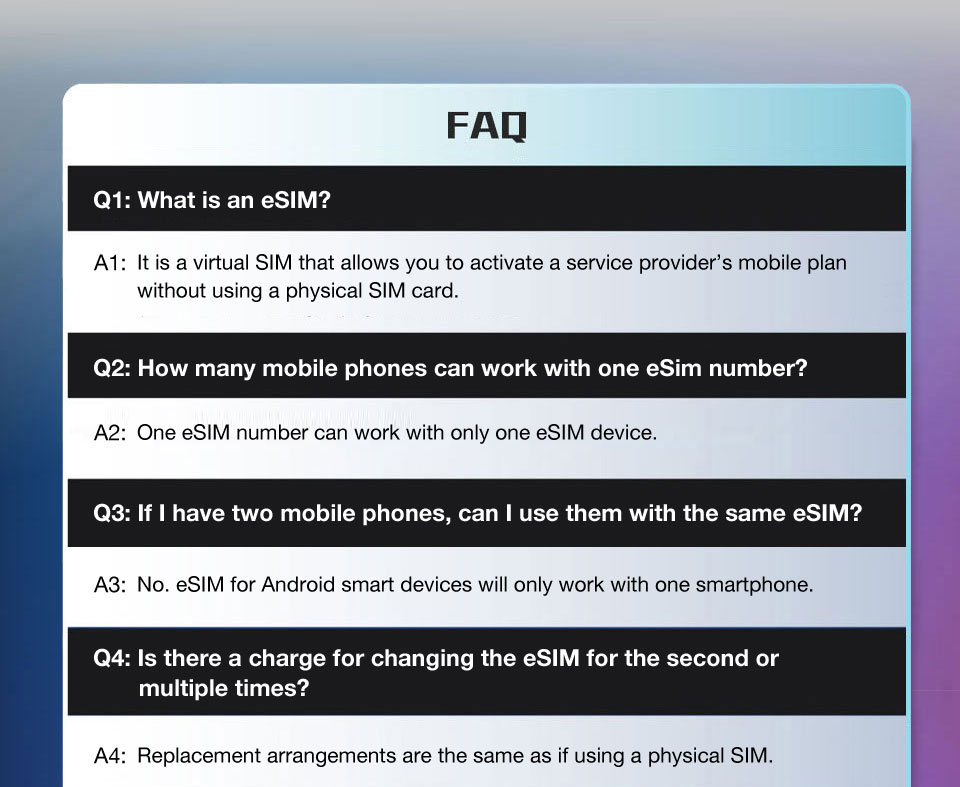 FAQ

Q1: What is an eSIM?

A1: It is a virtual SIM that allows you to activate a service provider's mobile plan without using a physical SIM card.

Q2: How many mobile phones can work with one eSim number?

A2: One eSIM number can work with only one eSIM device.

Q3: If I have two mobile phones, can I use them with the same eSIM?

A3: No. eSIM for Android smart devices will only work with one smartphone.

Q4: Is there a charge for changing the eSIM for the second or multiple times?

A4: Replacement arrangements are the same as if using a physical SIM.